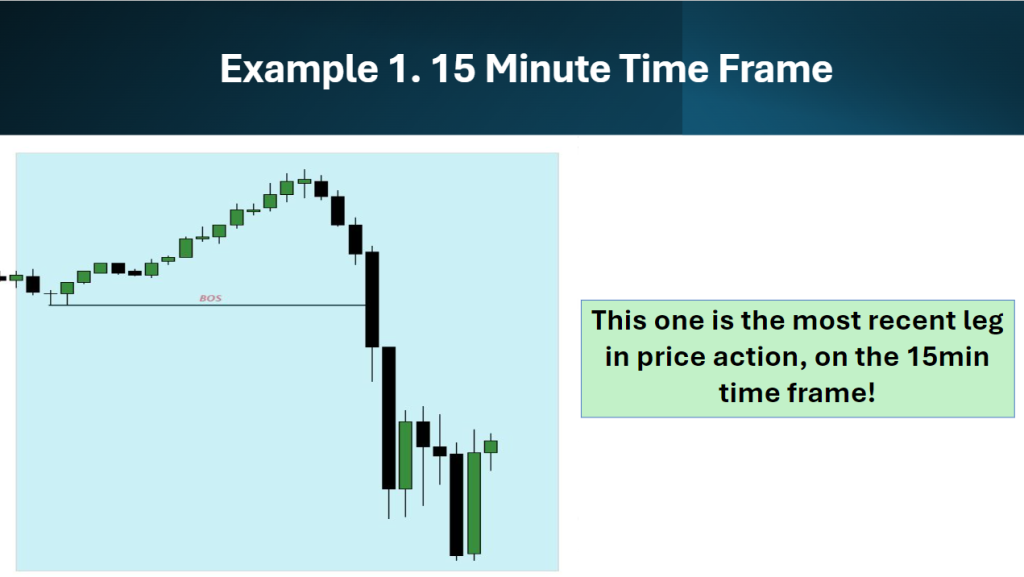 Example 1. 15 Minute Time Frame

BOS

This one is the most recent leg in price action, on the 15min time frame!